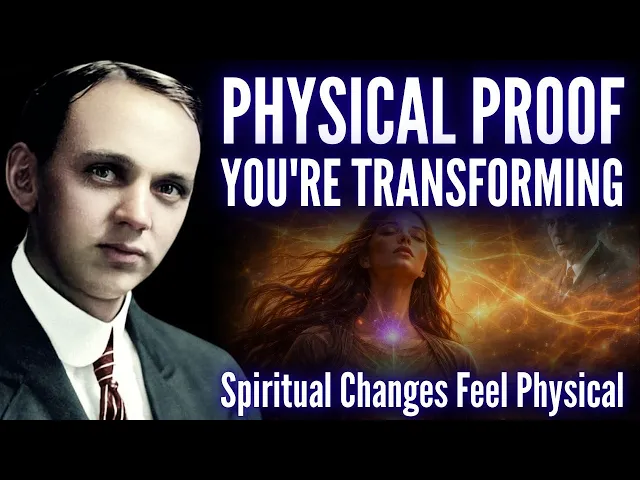 PHYSICAL PROOF
YOU'RE TRANSFORMING

Spiritual Changes Feel Physical